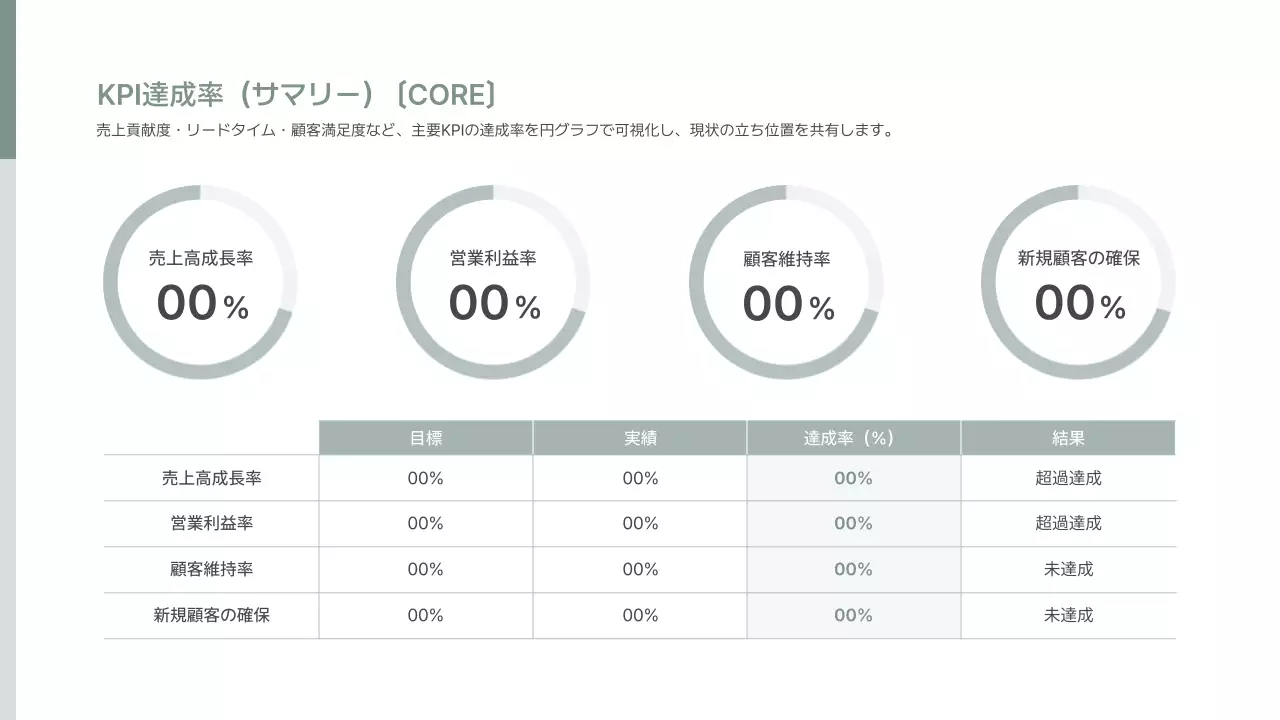 KPI達成率（サマリー）〔CORE〕

売上貢献度・リードタイム・顧客満足度など、主要KPIの達成率を円グラフで可視化し、現状の立ち位置を共有します。

売上高成長率
00%

営業利益率
00%

顧客維持率
00%

新規顧客の確保
00%

| | 目標 | 実績 | 達成率（%） | 結果 |
|---|---|---|---|---|
| 売上高成長率 | 00% | 00% | 00% | 超過達成 |
| 営業利益率 | 00% | 00% | 00% | 超過達成 |
| 顧客維持率 | 00% | 00% | 00% | 未達成 |
| 新規顧客の確保 | 00% | 00% | 00% | 未達成 |